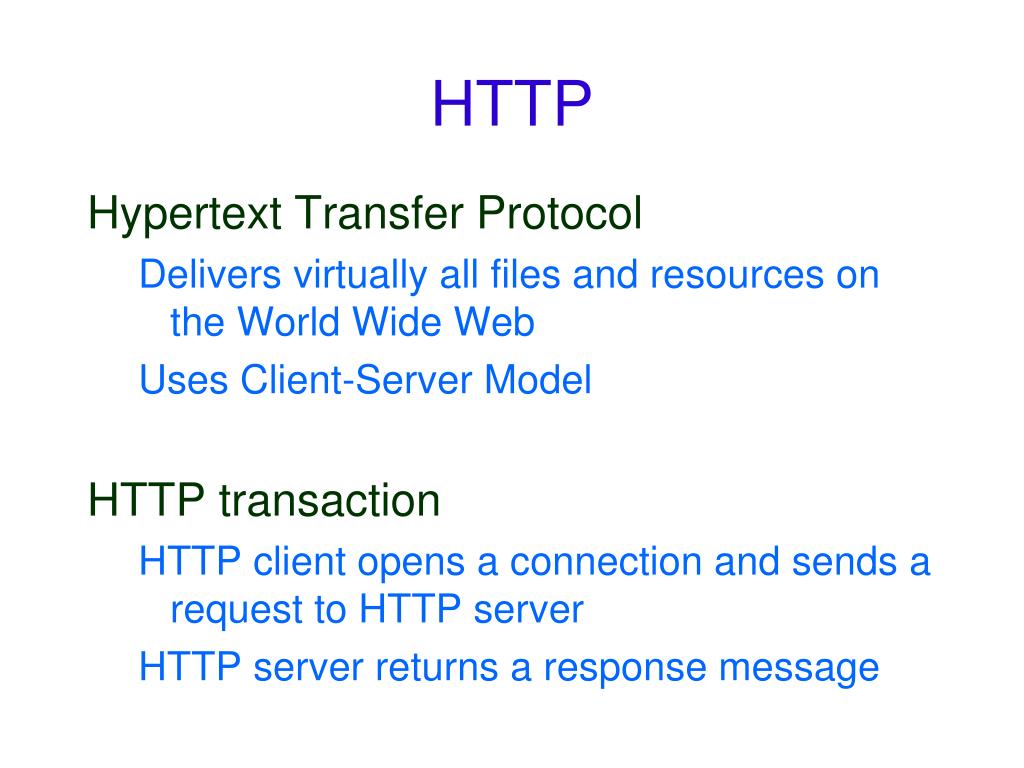 HTTP

Hypertext Transfer Protocol

Delivers virtually all files and resources on the World Wide Web

Uses Client-Server Model

HTTP transaction

HTTP client opens a connection and sends a request to HTTP server

HTTP server returns a response message